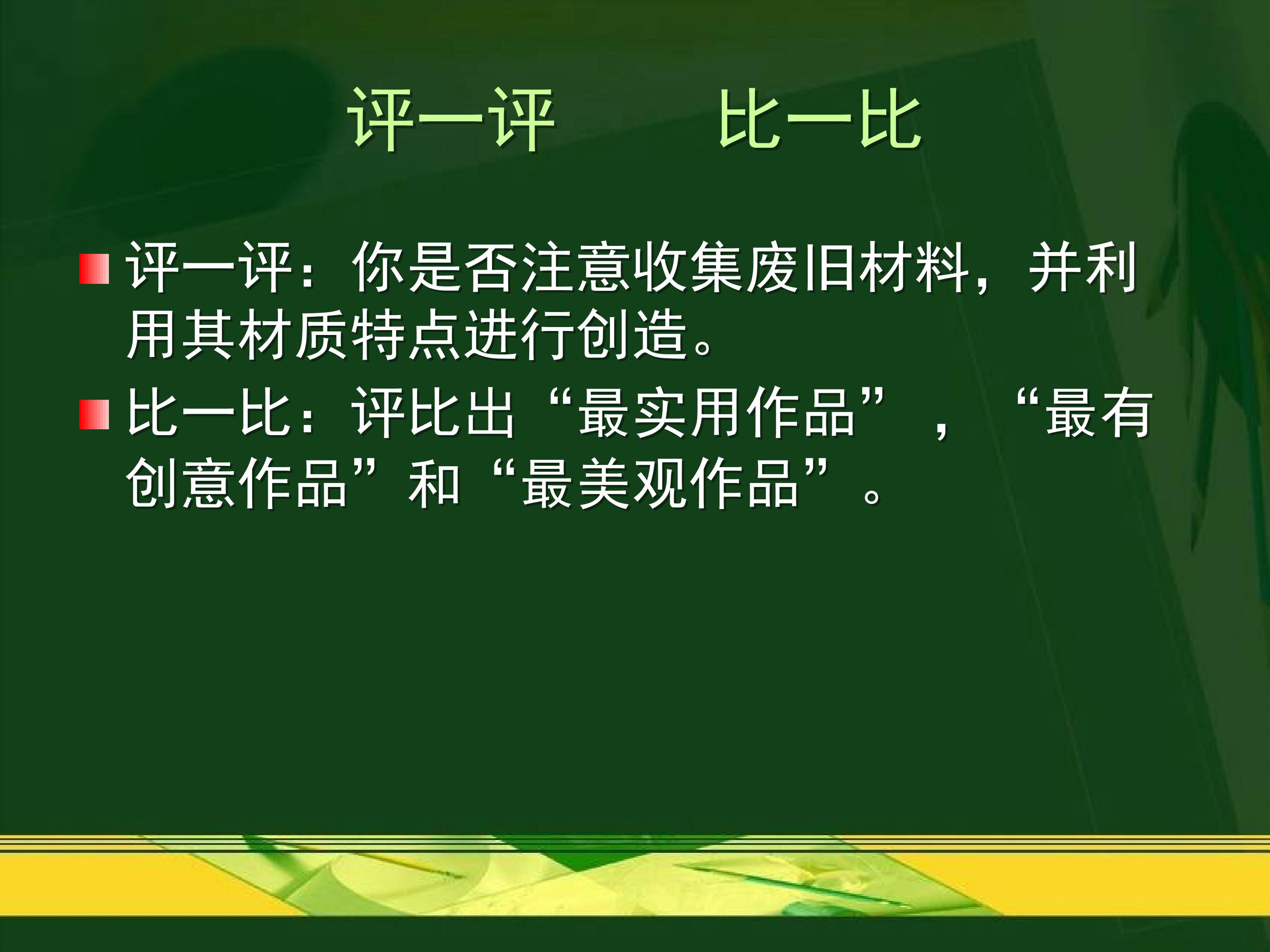 评一评　　比一比

评一评：你是否注意收集废旧材料，并利用其材质特点进行创造。

比一比：评比出“最实用作品”，“最有创意作品”和“最美观作品”。